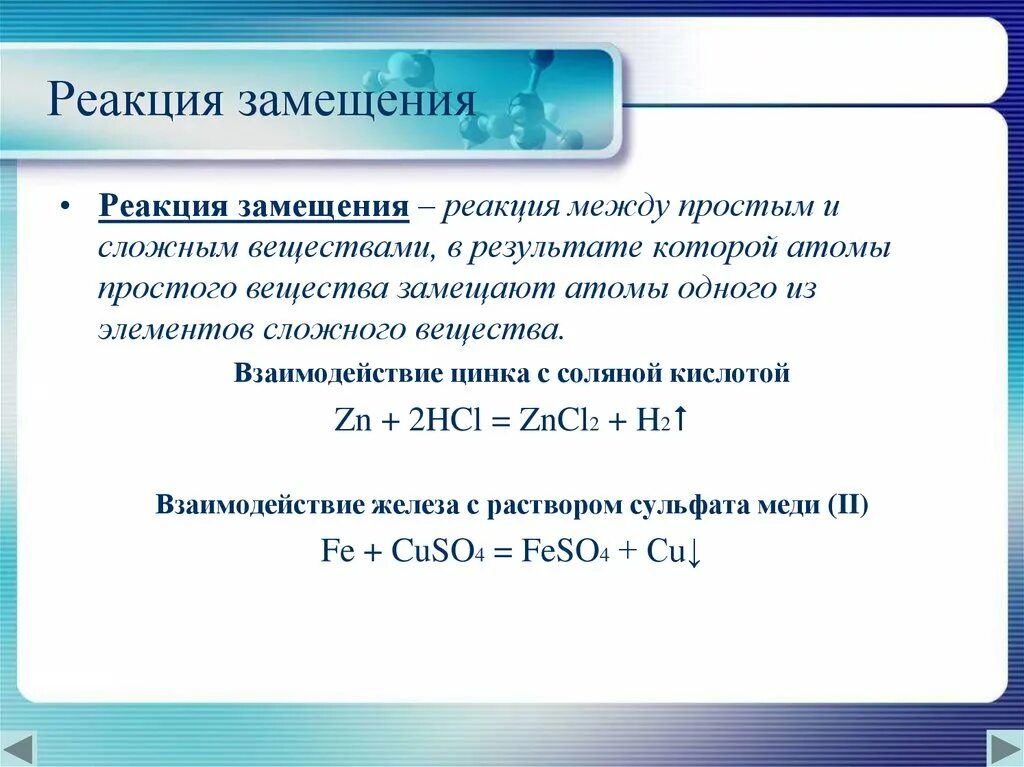 Реакция замещения

• Реакция замещения – реакция между простым и сложным веществами, в результате которой атомы простого вещества замещают атомы одного из элементов сложного вещества.

Взаимодействие цинка с соляной кислотой

$Zn + 2HCl = ZnCl_2 + H_2\uparrow$

Взаимодействие железа с раствором сульфата меди (II)

$Fe + CuSO_4 = FeSO_4 + Cu\downarrow$